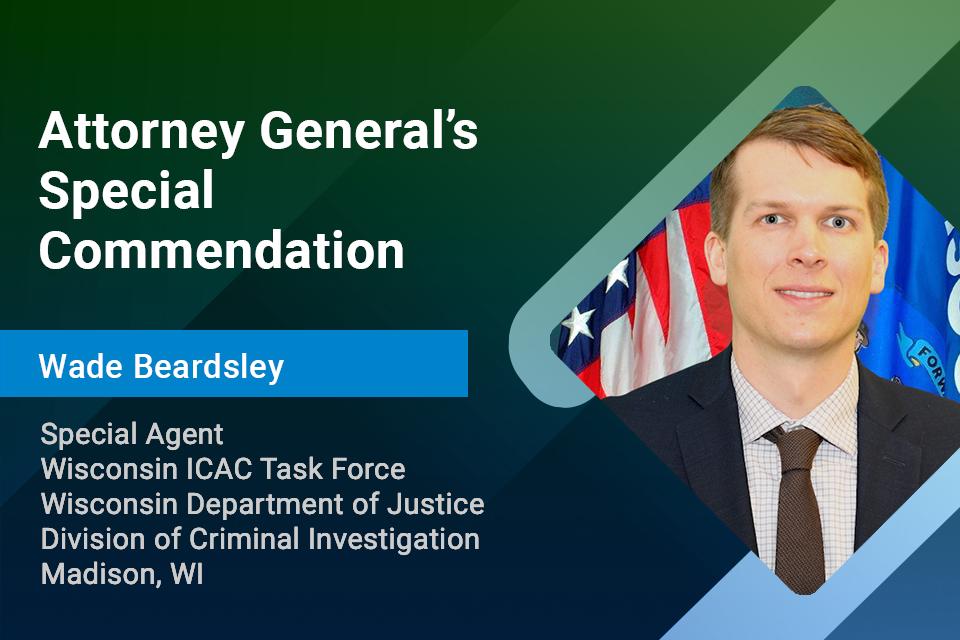 Attorney General's Special Commendation

Wade Beardsley

Special Agent
Wisconsin ICAC Task Force
Wisconsin Department of Justice
Division of Criminal Investigation
Madison, WI